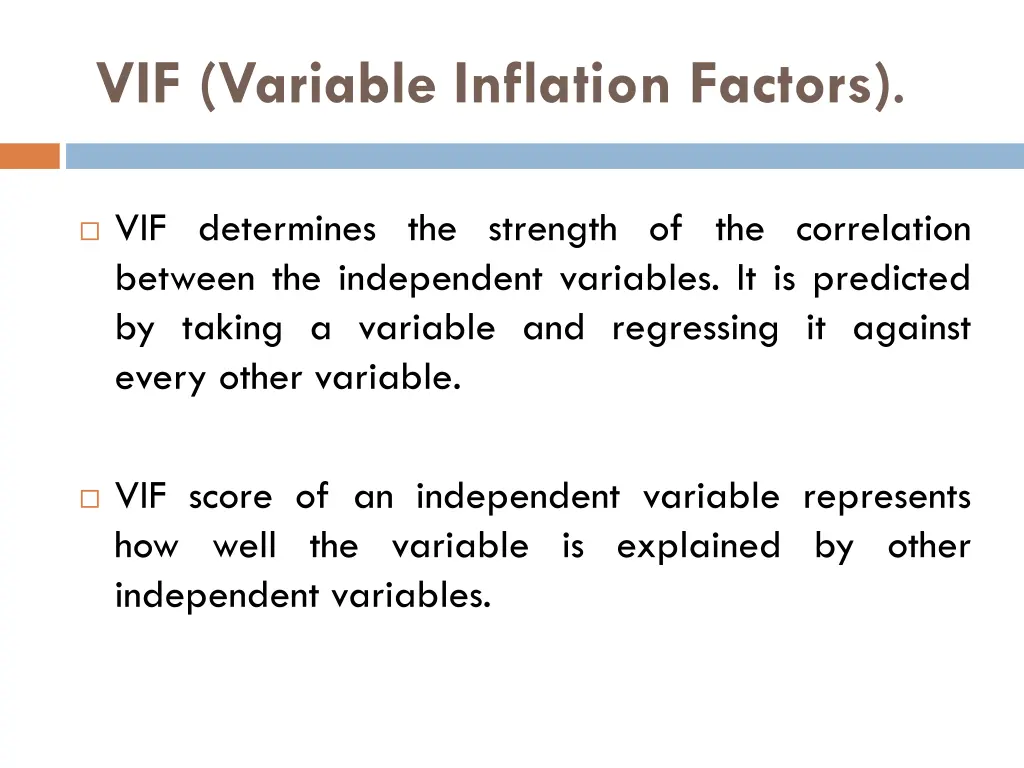 VIF (Variable Inflation Factors).

□ VIF determines the strength of the correlation between the independent variables. It is predicted by taking a variable and regressing it against every other variable.

□ VIF score of an independent variable represents how well the variable is explained by other independent variables.